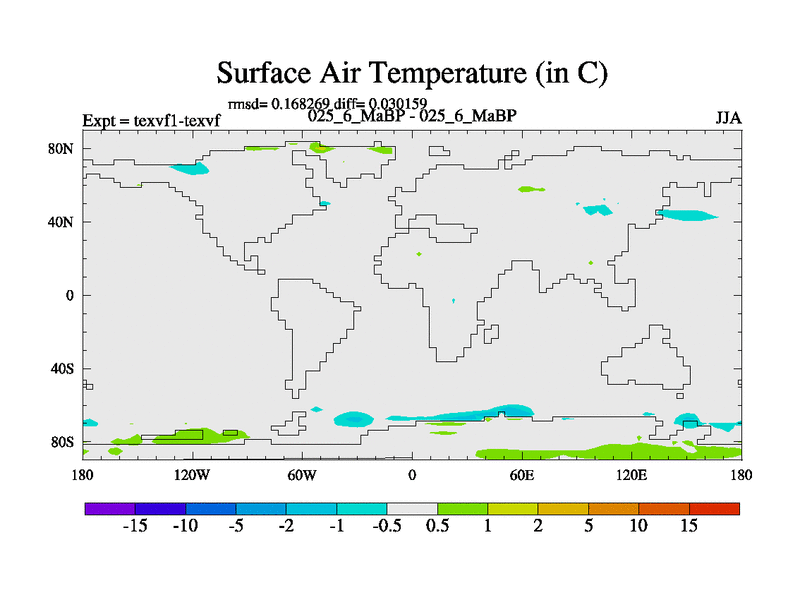 Surface Air Temperature (in C)

rmsd= 0.168269 diff= 0.030159
Expt = texvf1-texvf
025_6_MaBP - 025_6_MaBP
JJA

80N
40N
0
40S
80S

180
120W
60W
0
60E
120E
180

-15 -10 -5 -2 -1 -0.5 0.5 1 2 5 10 15